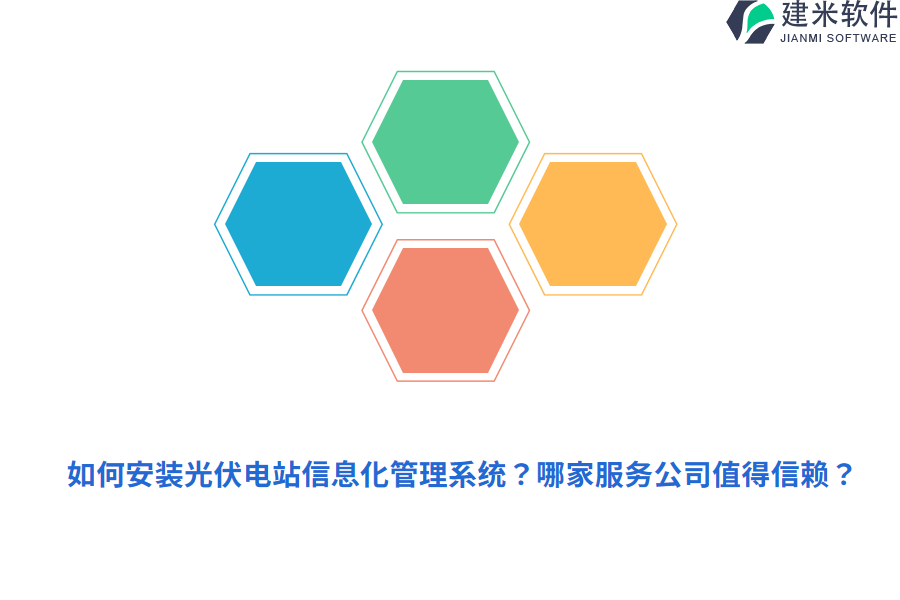 建米软件
JIANMI SOFTWARE

如何安装光伏电站信息化管理系统？哪家服务公司值得信赖？